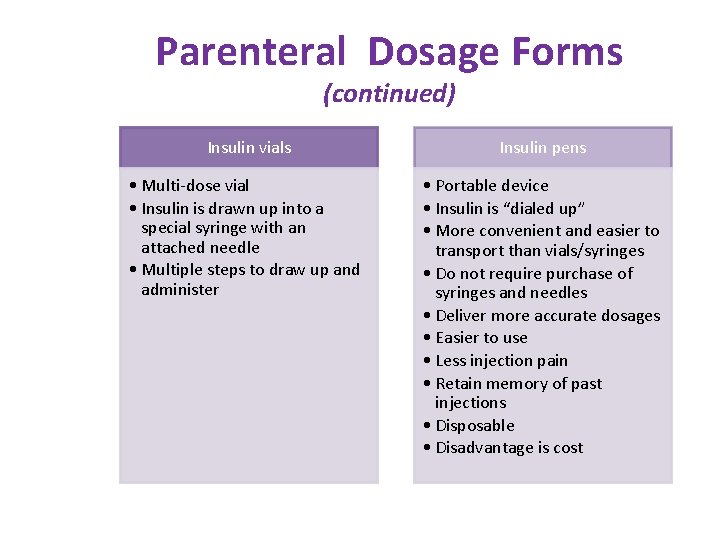 Parenteral Dosage Forms
(continued)

Insulin vials

• Multi-dose vial
• Insulin is drawn up into a special syringe with an attached needle
• Multiple steps to draw up and administer

Insulin pens

• Portable device
• Insulin is "dialed up"
• More convenient and easier to transport than vials/syringes
• Do not require purchase of syringes and needles
• Deliver more accurate dosages
• Easier to use
• Less injection pain
• Retain memory of past injections
• Disposable
• Disadvantage is cost